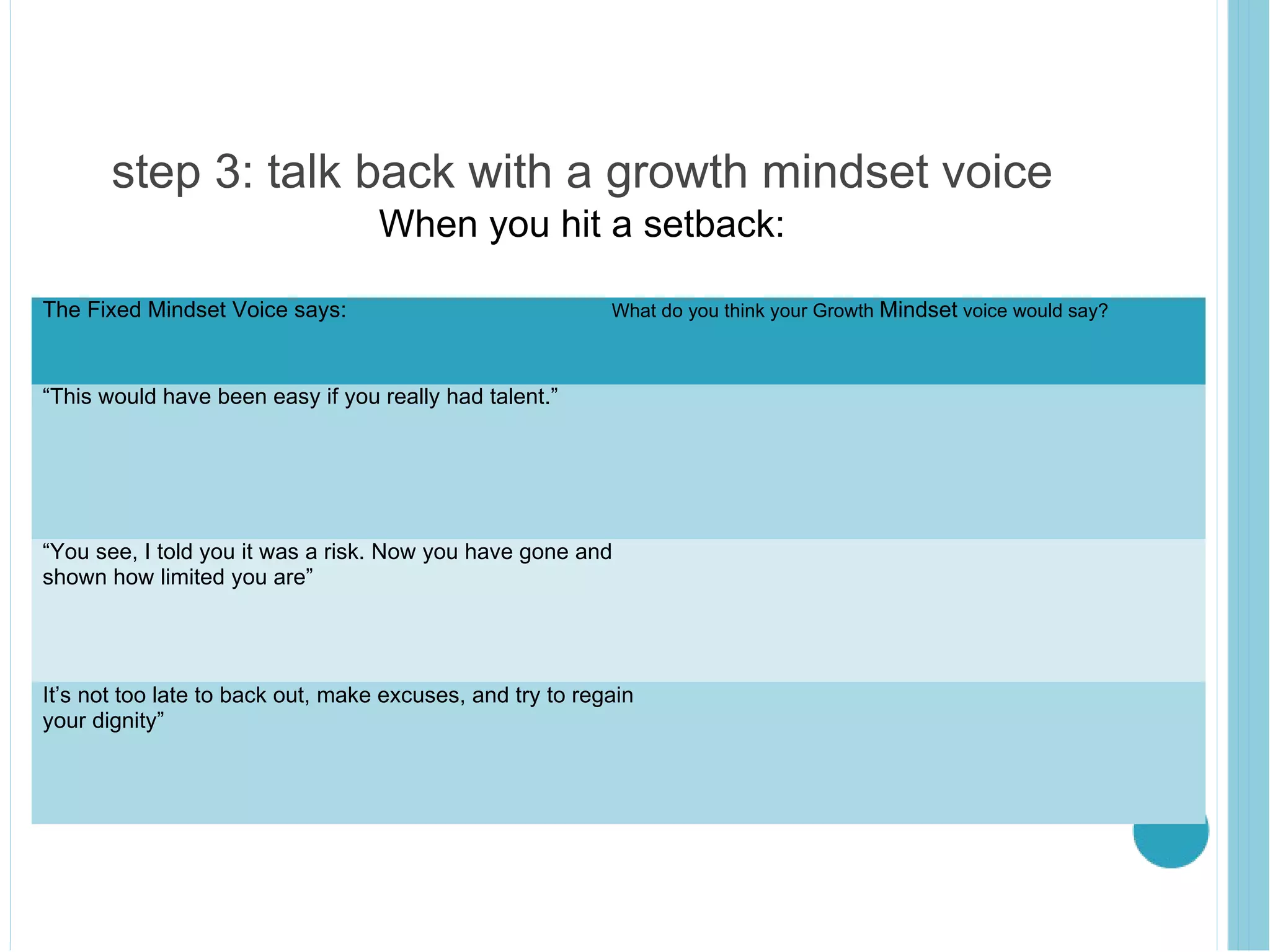 step 3: talk back with a growth mindset voice

When you hit a setback:

| The Fixed Mindset Voice says: | What do you think your Growth Mindset voice would say? |
|---|---|
| “This would have been easy if you really had talent.” | |
| “You see, I told you it was a risk. Now you have gone and shown how limited you are” | |
| It’s not too late to back out, make excuses, and try to regain your dignity” | |